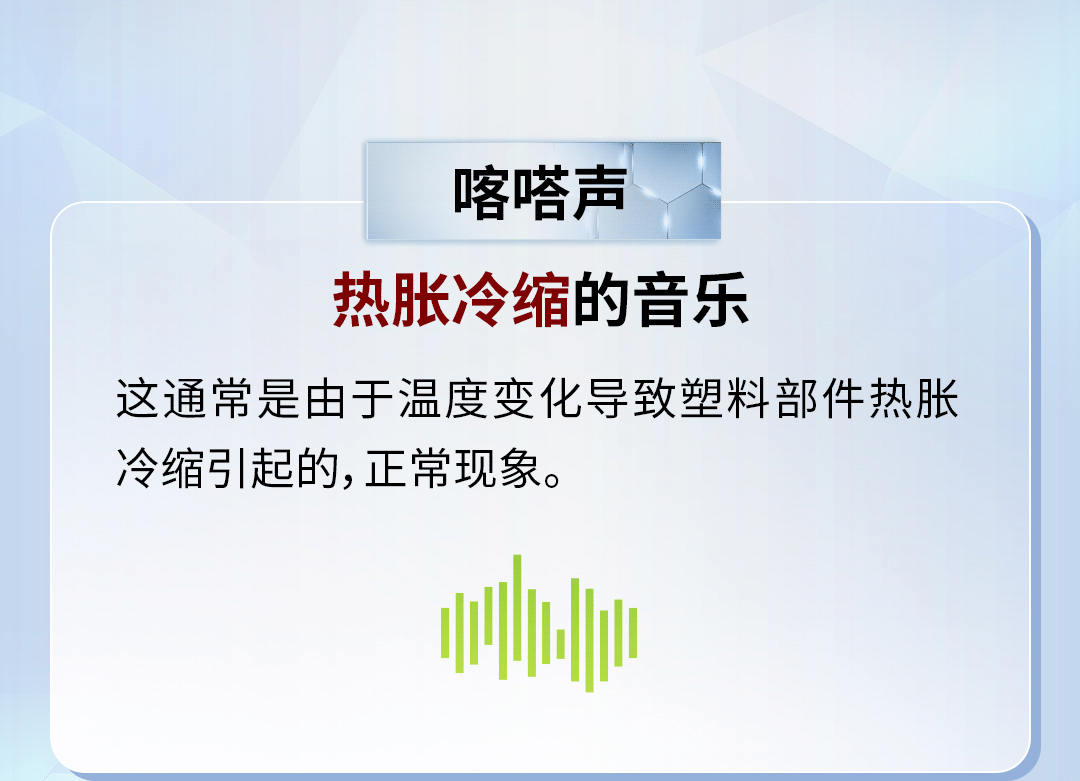 喀嗒声

热胀冷缩的音乐

这通常是由于温度变化导致塑料部件热胀冷缩引起的，正常现象。